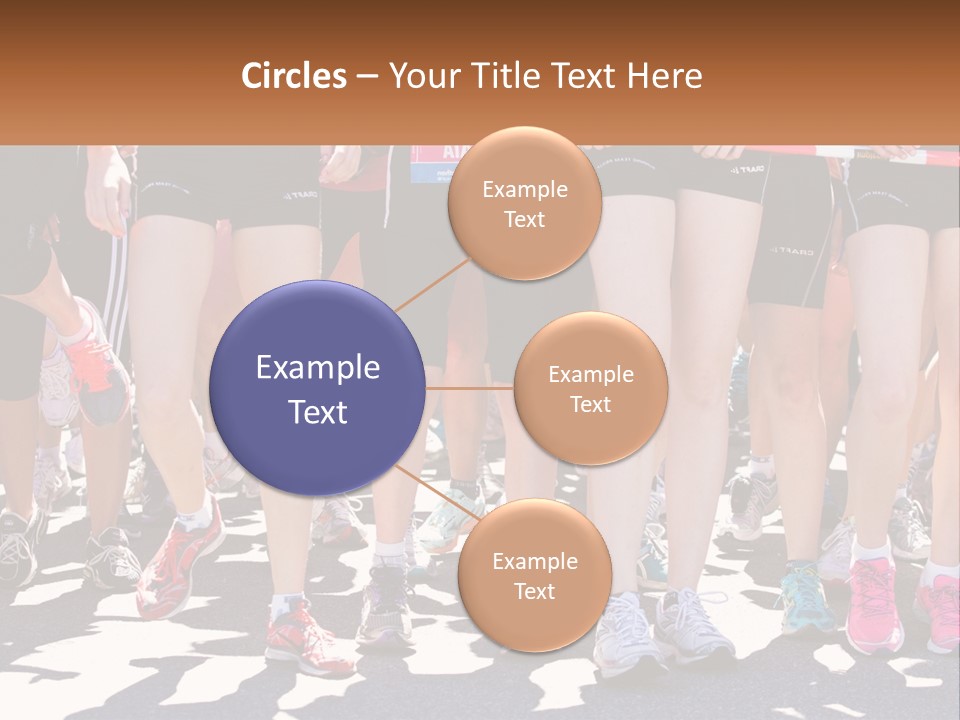 Circles – Your Title Text Here

Example Text

Example Text

Example Text

Example Text